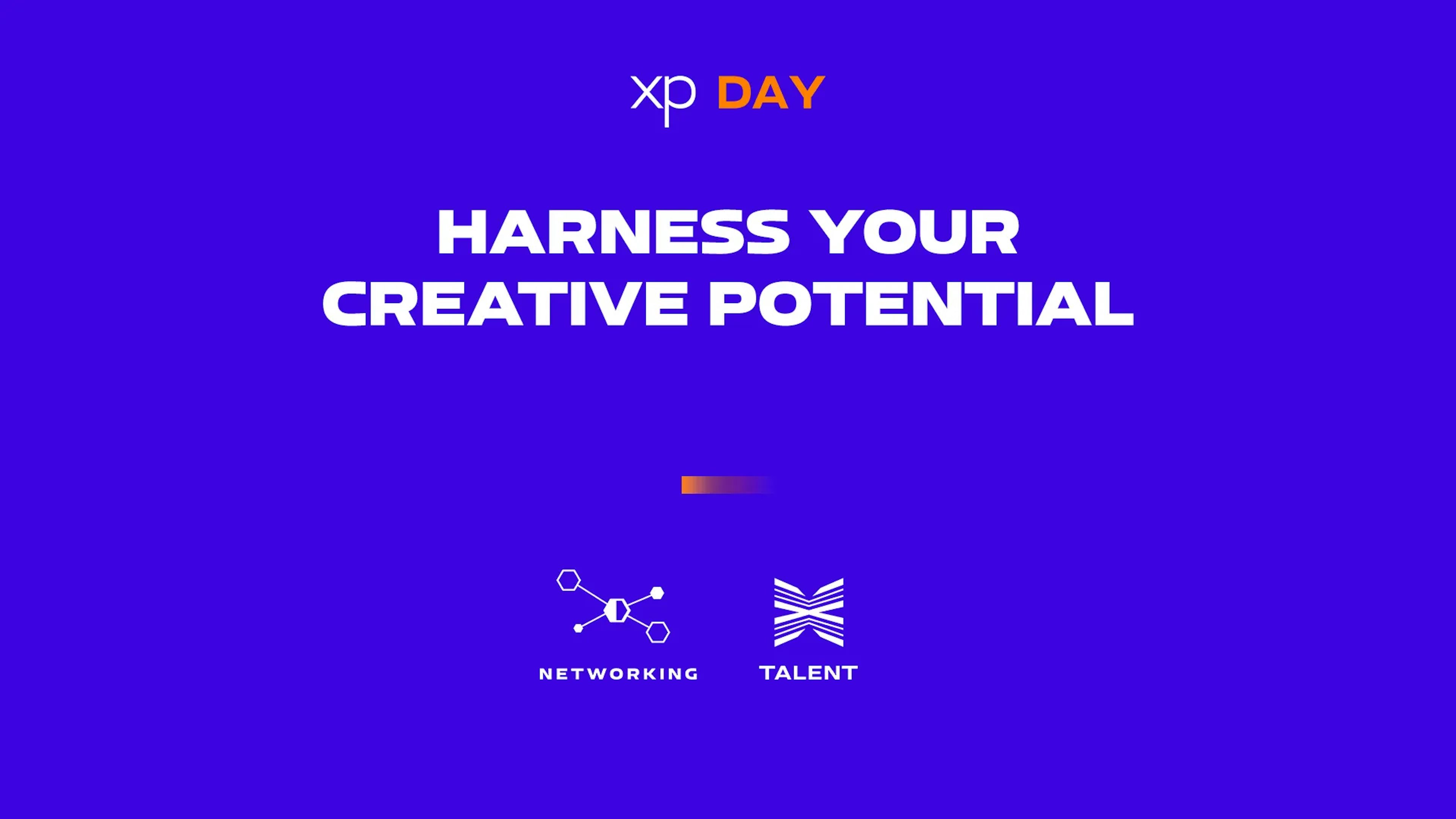 xp DAY

HARNESS YOUR CREATIVE POTENTIAL

NETWORKING

TALENT